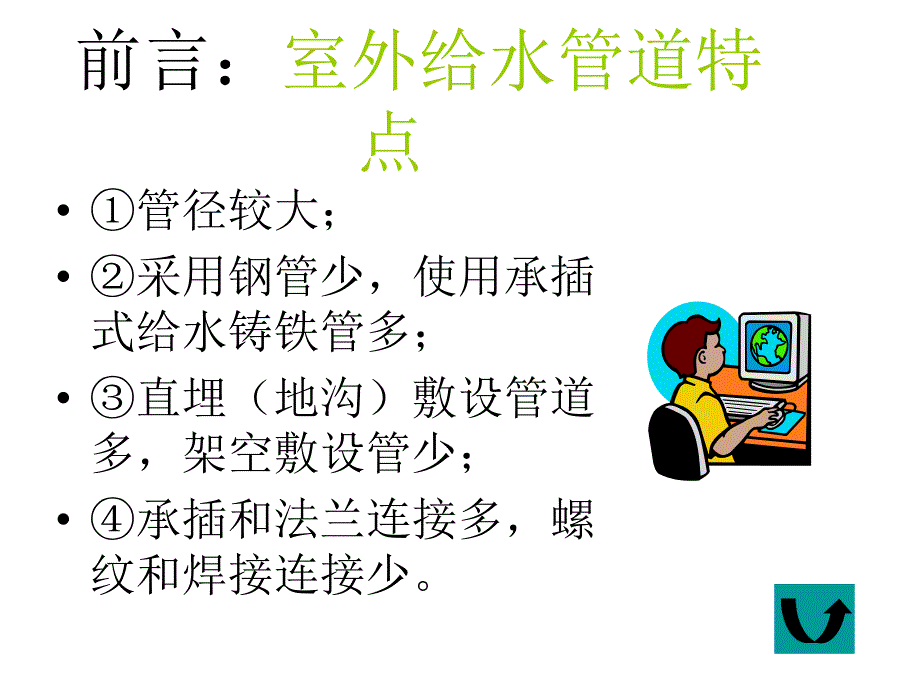 前言：室外给水管道特点

• ①管径较大；
• ②采用钢管少，使用承插式给水铸铁管多；
• ③直埋（地沟）敷设管道多，架空敷设管少；
• ④承插和法兰连接多，螺纹和焊接连接少。